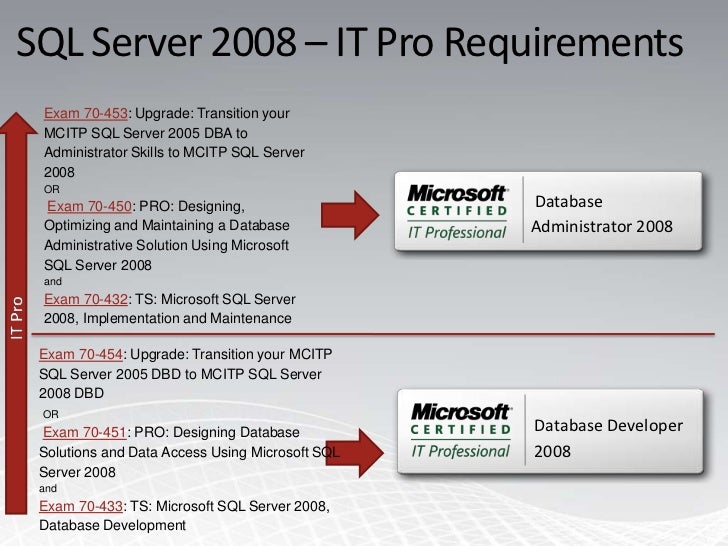 SQL Server 2008 – IT Pro Requirements

IT Pro

Exam 70-453: Upgrade: Transition your MCITP SQL Server 2005 DBA to Administrator Skills to MCITP SQL Server 2008
OR
Exam 70-450: PRO: Designing, Optimizing and Maintaining a Database Administrative Solution Using Microsoft SQL Server 2008
and
Exam 70-432: TS: Microsoft SQL Server 2008, Implementation and Maintenance

Microsoft CERTIFIED IT Professional

Database Administrator 2008

Exam 70-454: Upgrade: Transition your MCITP SQL Server 2005 DBD to MCITP SQL Server 2008 DBD
OR
Exam 70-451: PRO: Designing Database Solutions and Data Access Using Microsoft SQL Server 2008
and
Exam 70-433: TS: Microsoft SQL Server 2008, Database Development

Microsoft CERTIFIED IT Professional

Database Developer 2008